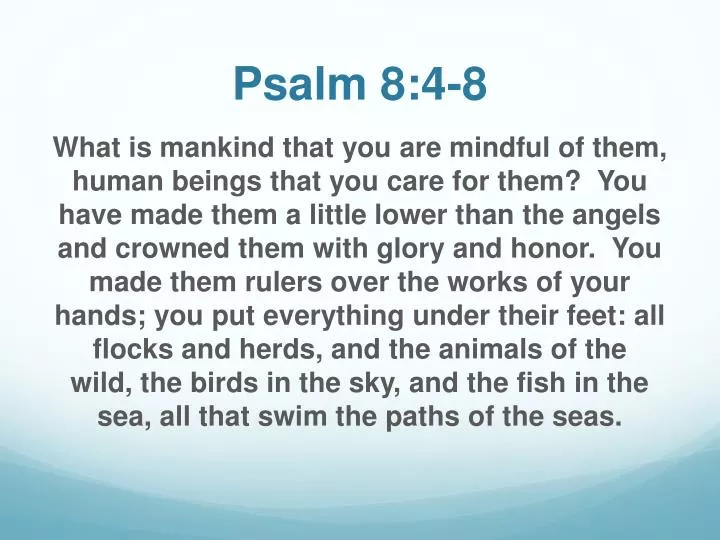 Psalm 8:4-8

What is mankind that you are mindful of them, human beings that you care for them? You have made them a little lower than the angels and crowned them with glory and honor. You made them rulers over the works of your hands; you put everything under their feet: all flocks and herds, and the animals of the wild, the birds in the sky, and the fish in the sea, all that swim the paths of the seas.